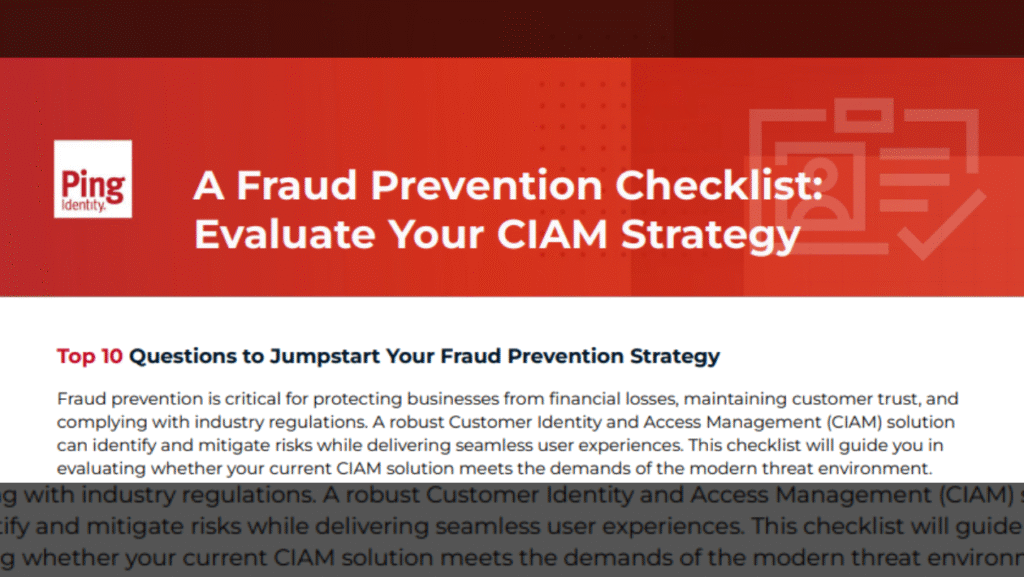 Ping Identity.

A Fraud Prevention Checklist: Evaluate Your CIAM Strategy

Top 10 Questions to Jumpstart Your Fraud Prevention Strategy

Fraud prevention is critical for protecting businesses from financial losses, maintaining customer trust, and complying with industry regulations. A robust Customer Identity and Access Management (CIAM) solution can identify and mitigate risks while delivering seamless user experiences. This checklist will guide you in evaluating whether your current CIAM solution meets the demands of the modern threat environment.

g with industry regulations. A robust Customer Identity and Access Management (CIAM) s
tify and mitigate risks while delivering seamless user experiences. This checklist will guide
g whether your current CIAM solution meets the demands of the modern threat environm